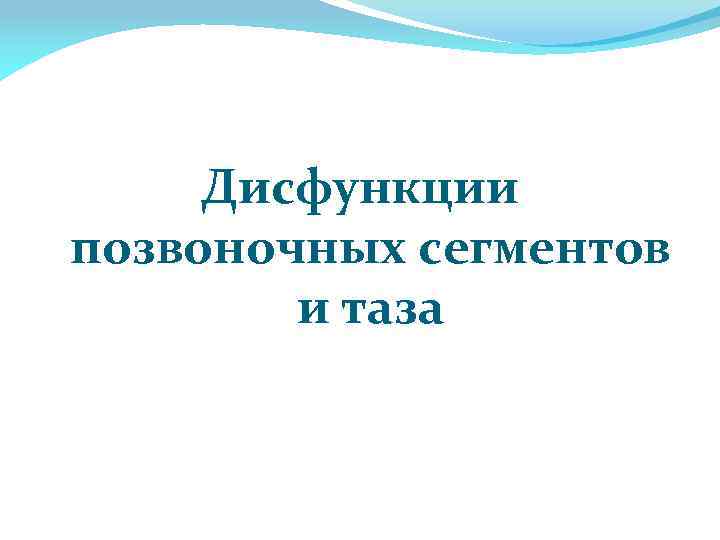 Дисфункции позвоночных сегментов и таза